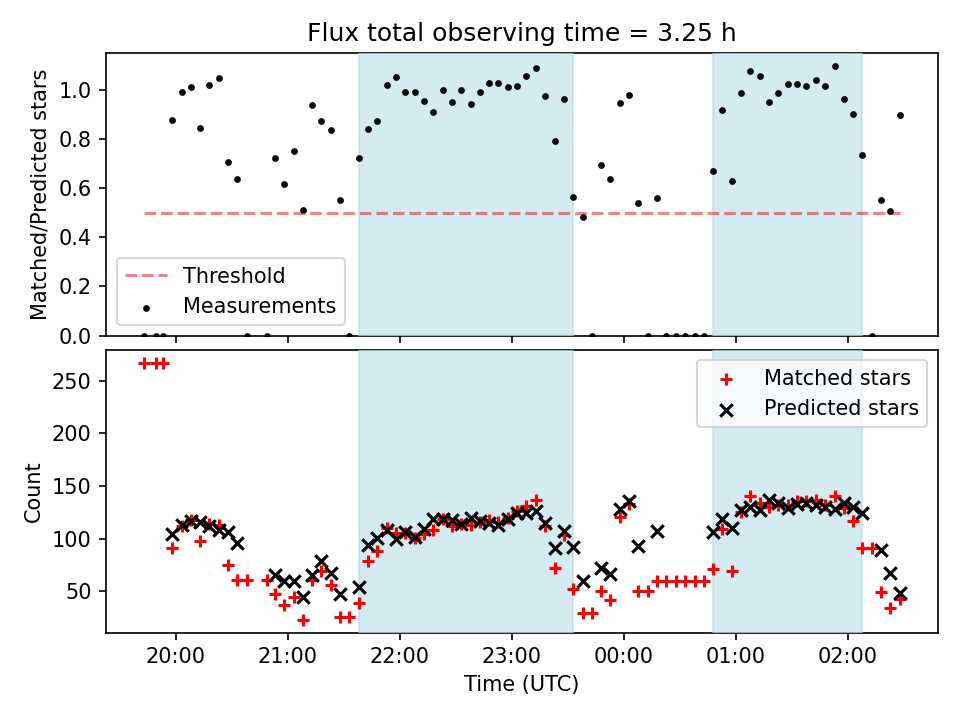 Flux total observing time = 3.25 h

Matched/Predicted stars

1.0
0.8
0.6
0.4
0.2
0.0

Threshold
Measurements

Count

250
200
150
100
50

Matched stars
Predicted stars

20:00
21:00
22:00
23:00
00:00
01:00
02:00

Time (UTC)